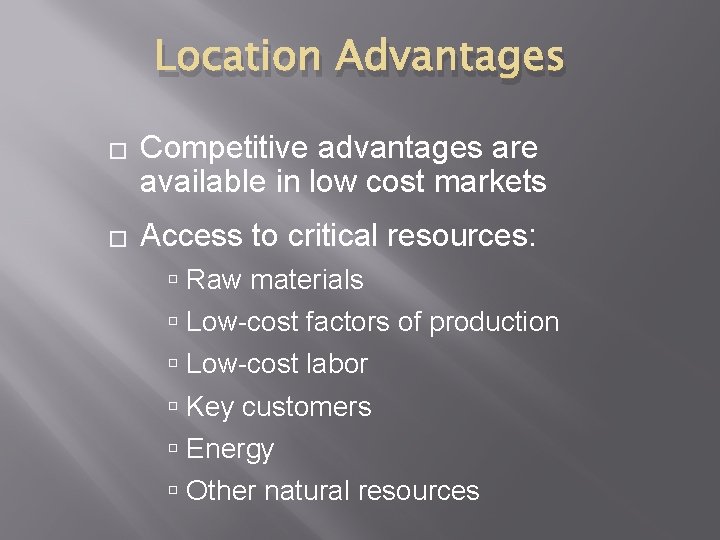 Location Advantages

Competitive advantages are available in low cost markets

Access to critical resources:

Raw materials

Low-cost factors of production

Low-cost labor

Key customers

Energy

Other natural resources